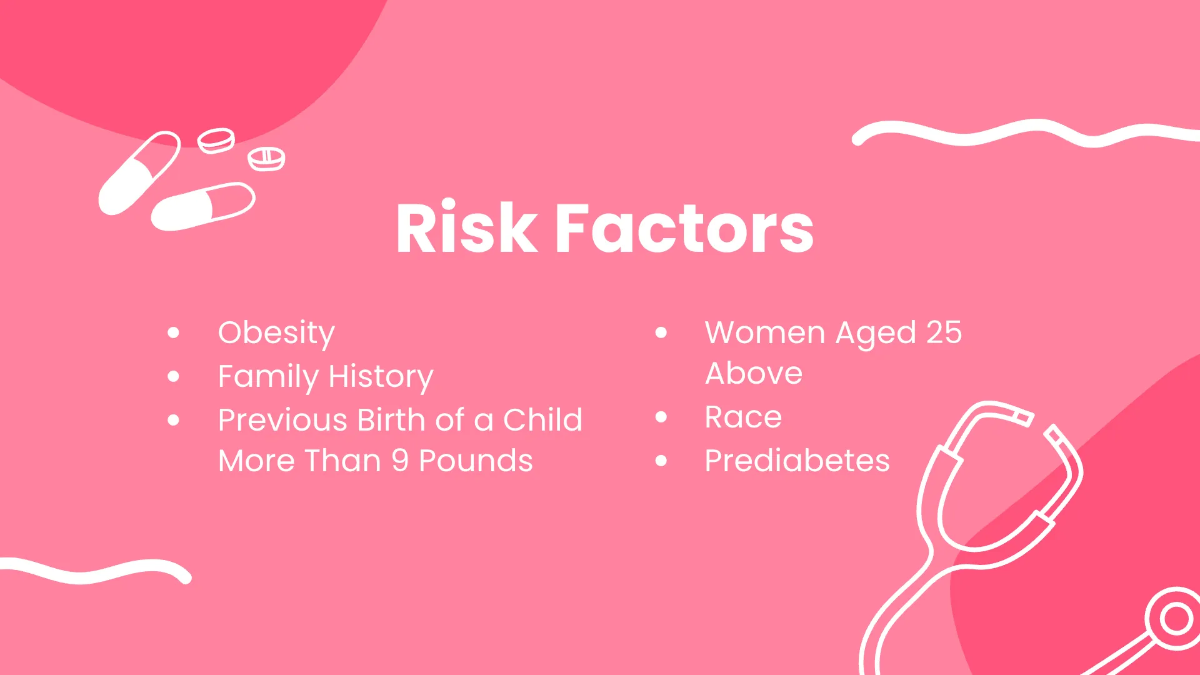 Risk Factors

- Obesity
- Family History
- Previous Birth of a Child More Than 9 Pounds

- Women Aged 25 Above
- Race
- Prediabetes